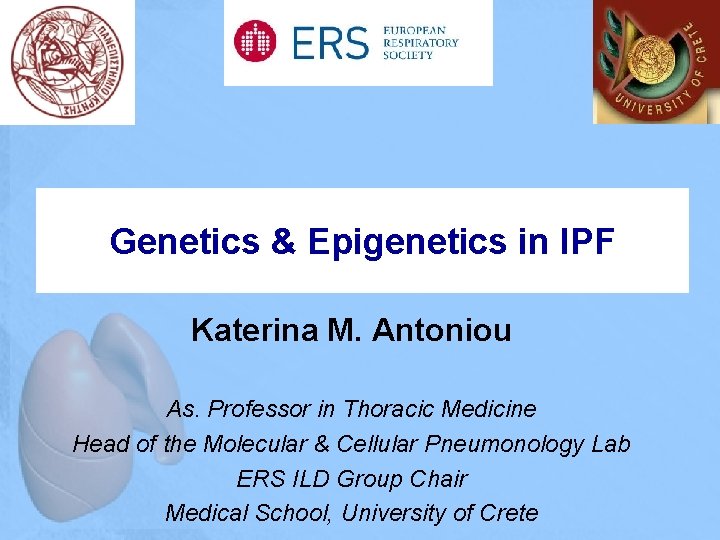 ΠΑΝΕΠΙΣΤΗΜΙΟ ΚΡΗΤΗΣ

ERS EUROPEAN RESPIRATORY SOCIETY

UNIVERSITY OF CRETE

Genetics & Epigenetics in IPF

Katerina M. Antoniou

As. Professor in Thoracic Medicine
Head of the Molecular & Cellular Pneumonology Lab
ERS ILD Group Chair
Medical School, University of Crete